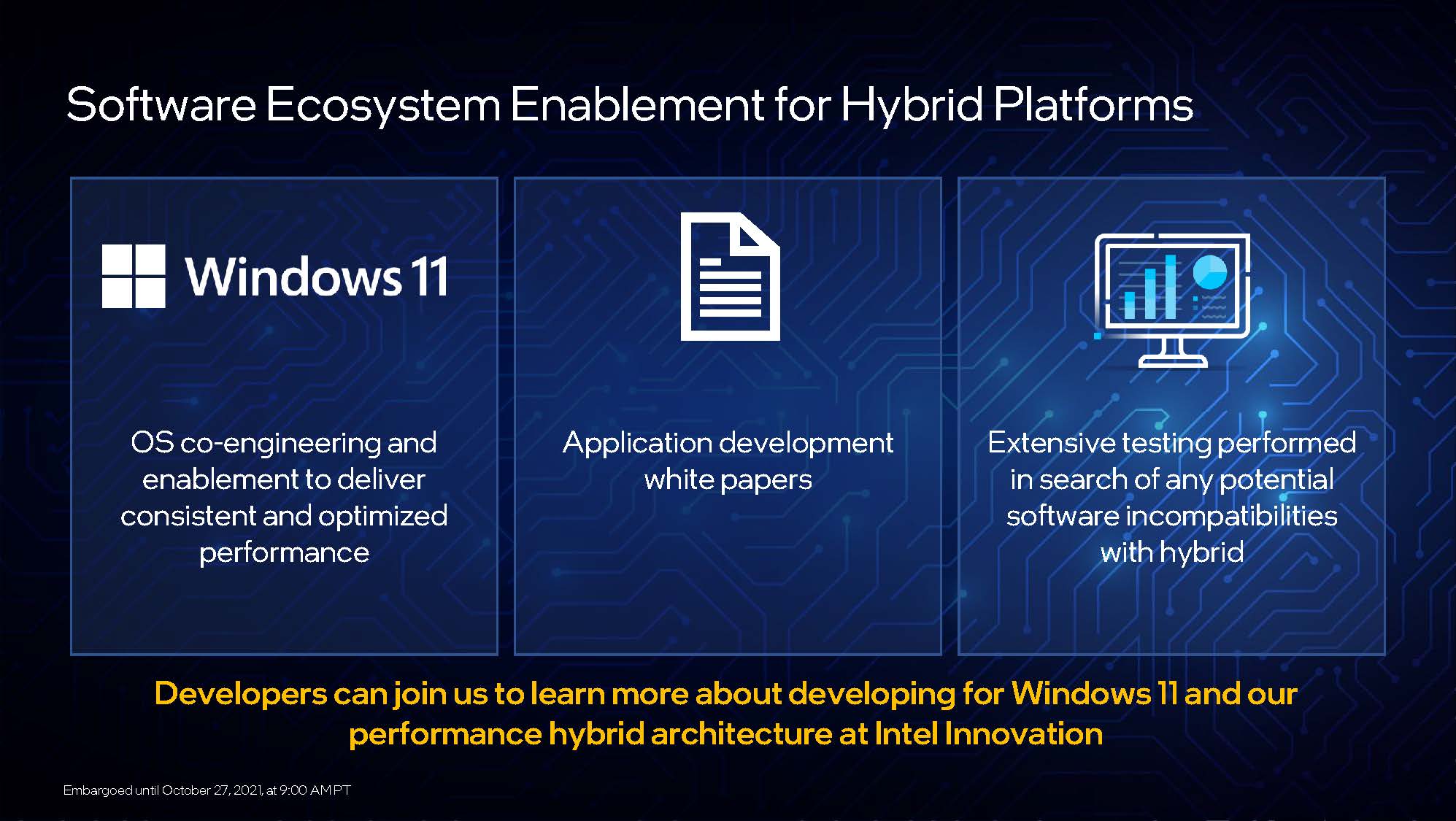 Software Ecosystem Enablement for Hybrid Platforms

Windows 11

OS co-engineering and enablement to deliver consistent and optimized performance

Application development white papers

Extensive testing performed in search of any potential software incompatibilities with hybrid

Developers can join us to learn more about developing for Windows 11 and our performance hybrid architecture at Intel Innovation

Embargoed until October 27, 2021, at 9:00 AM PT